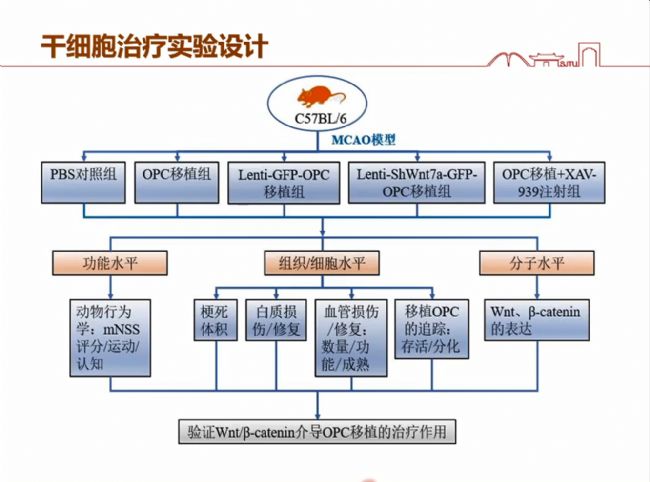 干细胞治疗实验设计

C57BL/6

MCAO模型

PBS对照组

OPC移植组

Lenti-GFP-OPC移植组

Lenti-ShWnt7a-GFP-OPC移植组

OPC移植+XAV-939注射组

功能水平

组织/细胞水平

分子水平

动物行为学：mNSS评分/运动/认知

梗死体积

白质损伤/修复

血管损伤/修复：数量/功能/成熟

移植OPC的追踪：存活/分化

Wnt、β-catenin的表达

验证Wnt/β-catenin介导OPC移植的治疗作用